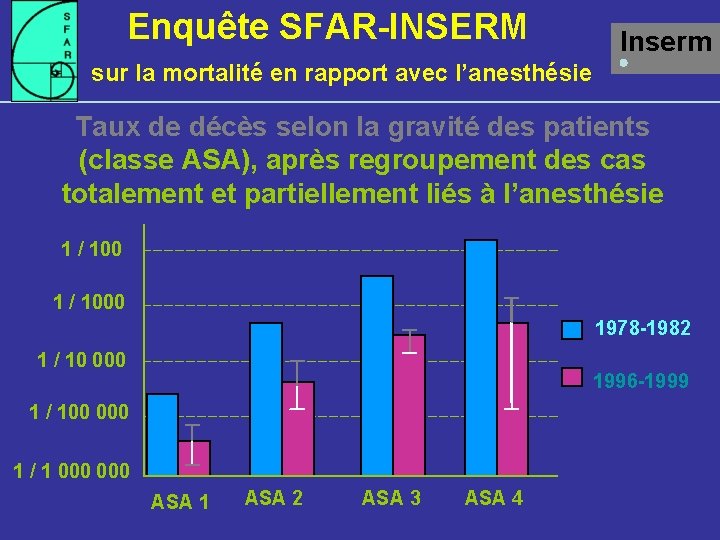 S
F
A
R

Enquête SFAR-INSERM

sur la mortalité en rapport avec l'anesthésie

Inserm

Taux de décès selon la gravité des patients (classe ASA), après regroupement des cas totalement et partiellement liés à l'anesthésie

1 / 100
1 / 1000
1 / 10 000
1 / 100 000
1 / 1 000 000

ASA 1
ASA 2
ASA 3
ASA 4

1978-1982
1996-1999